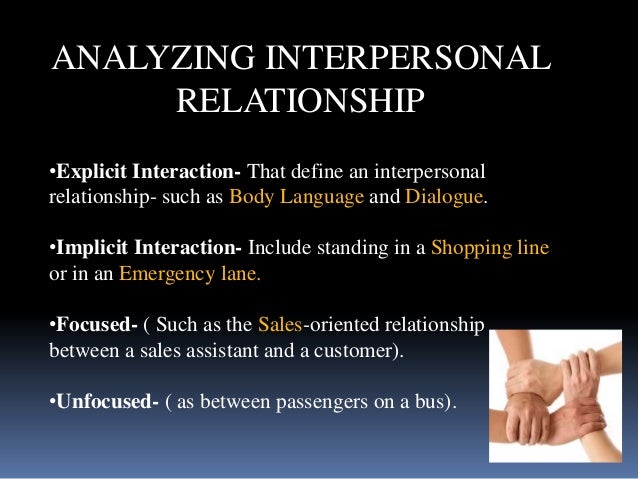 ANALYZING INTERPERSONAL RELATIONSHIP

•Explicit Interaction- That define an interpersonal relationship- such as Body Language and Dialogue.

•Implicit Interaction- Include standing in a Shopping line or in an Emergency lane.

•Focused- ( Such as the Sales-oriented relationship between a sales assistant and a customer).

•Unfocused- ( as between passengers on a bus).